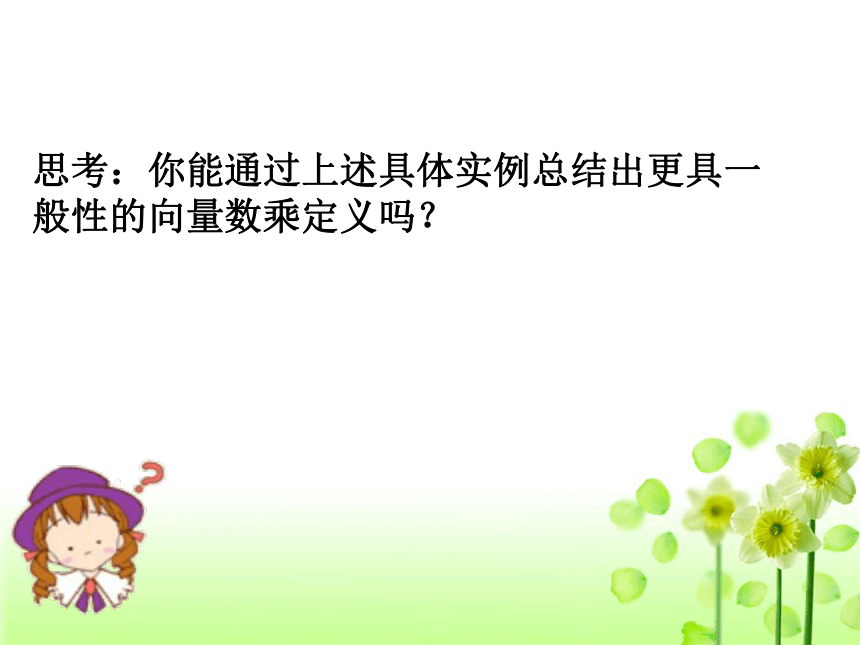 思考：你能通过上述具体实例总结出更具一般性的向量数乘定义吗？